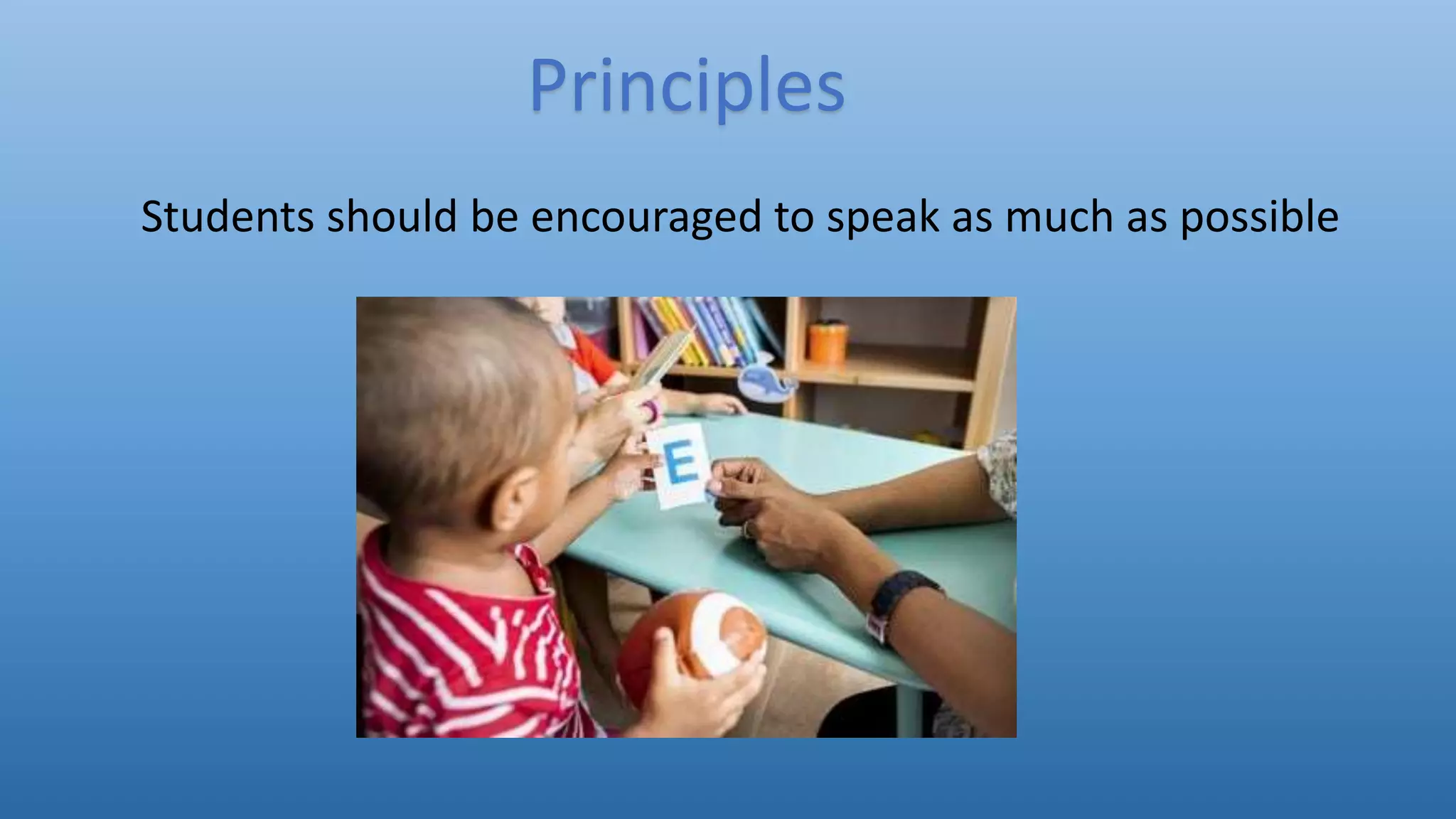 Principles

Students should be encouraged to speak as much as possible

E